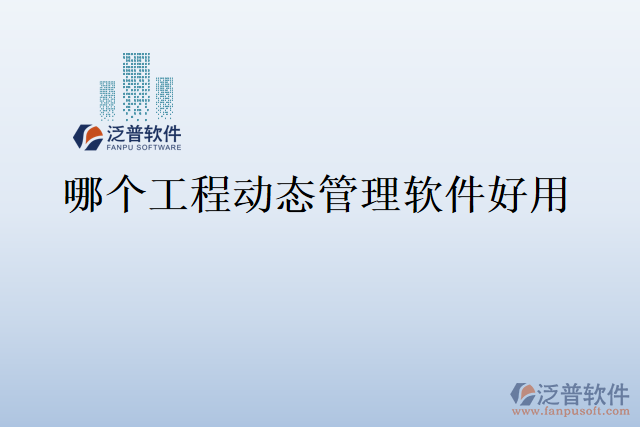 泛普软件
FANPU SOFTWARE

哪个工程动态管理软件好用

泛普软件
www.fanpusoft.com